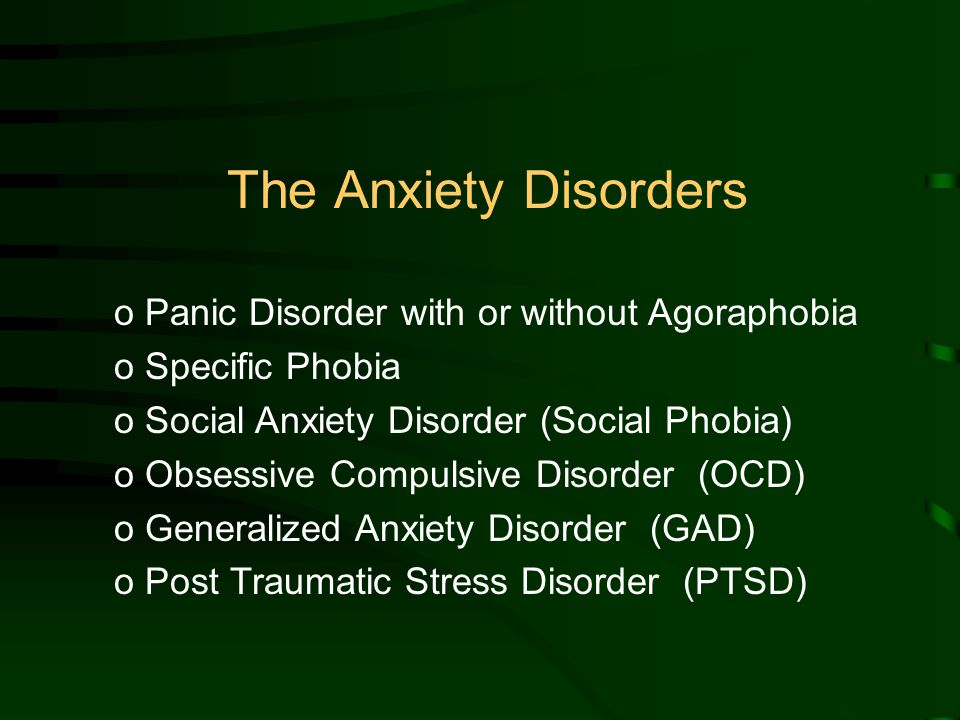 The Anxiety Disorders

o Panic Disorder with or without Agoraphobia
o Specific Phobia
o Social Anxiety Disorder (Social Phobia)
o Obsessive Compulsive Disorder (OCD)
o Generalized Anxiety Disorder (GAD)
o Post Traumatic Stress Disorder (PTSD)